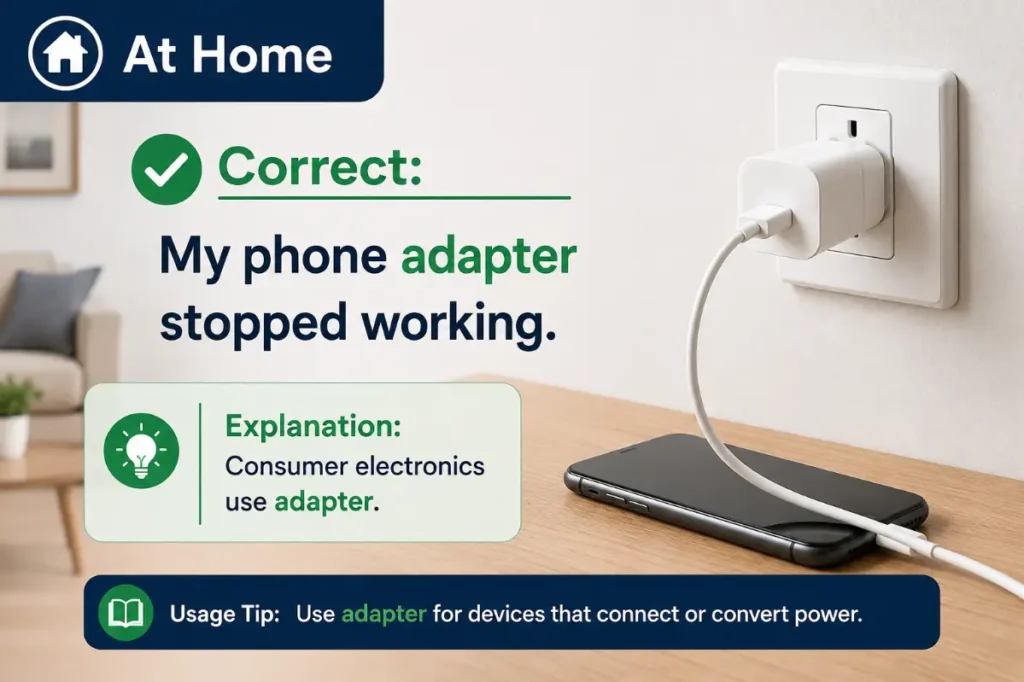 At Home

Correct:

My phone adapter stopped working.

Explanation:
Consumer electronics use adapter.

Usage Tip: Use adapter for devices that connect or convert power.